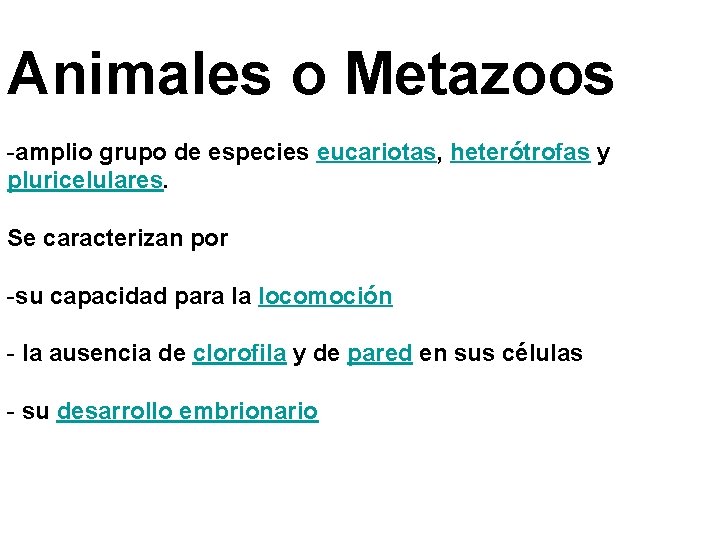 Animales o Metazoos

-amplio grupo de especies eucariotas, heterótrofas y pluricelulares.

Se caracterizan por

-su capacidad para la locomoción

- la ausencia de clorofila y de pared en sus células

- su desarrollo embrionario